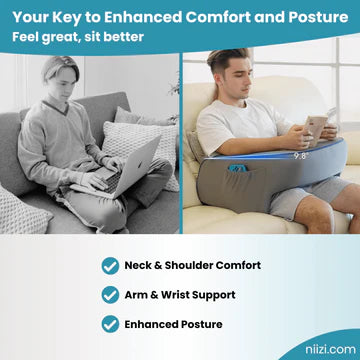 Your Key to Enhanced Comfort and Posture
Feel great, sit better

9.8"

Neck & Shoulder Comfort
Arm & Wrist Support
Enhanced Posture

niizi.com